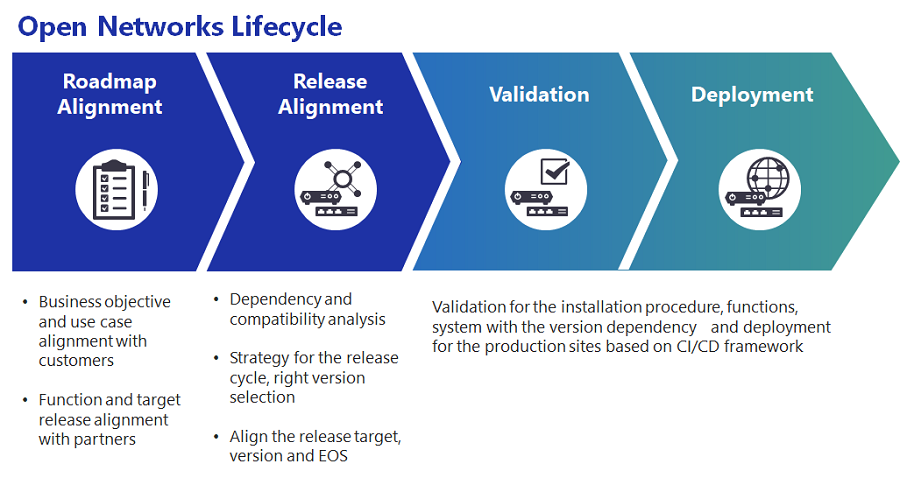 Open Networks Lifecycle

Roadmap Alignment

Release Alignment

Validation

Deployment

• Business objective and use case alignment with customers

• Function and target release alignment with partners

• Dependency and compatibility analysis

• Strategy for the release cycle, right version selection

• Align the release target, version and EOS

Validation for the installation procedure, functions, system with the version dependency and deployment for the production sites based on CI/CD framework